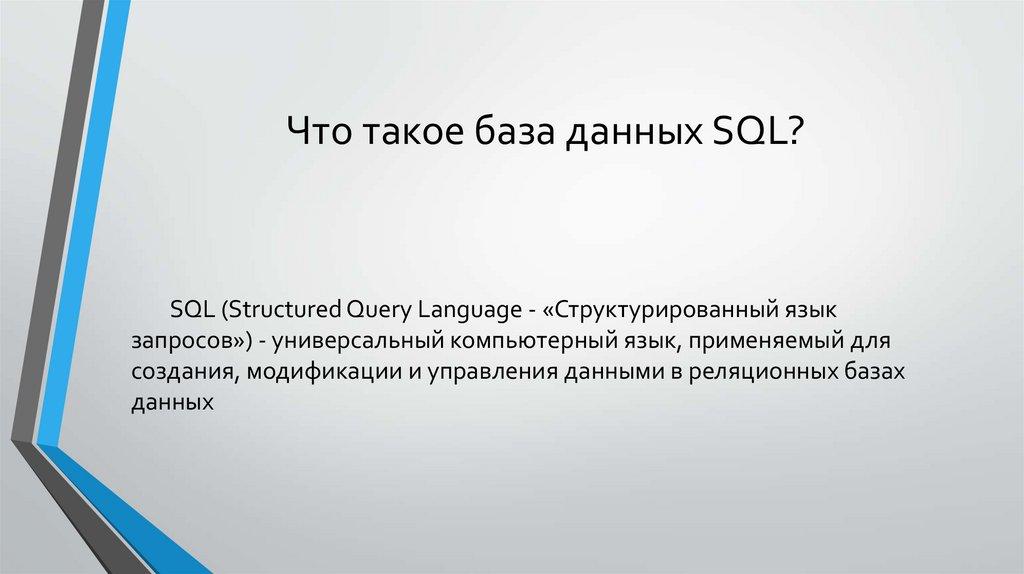 Что такое база данных SQL?

SQL (Structured Query Language - «Структурированный язык запросов») - универсальный компьютерный язык, применяемый для создания, модификации и управления данными в реляционных базах данных